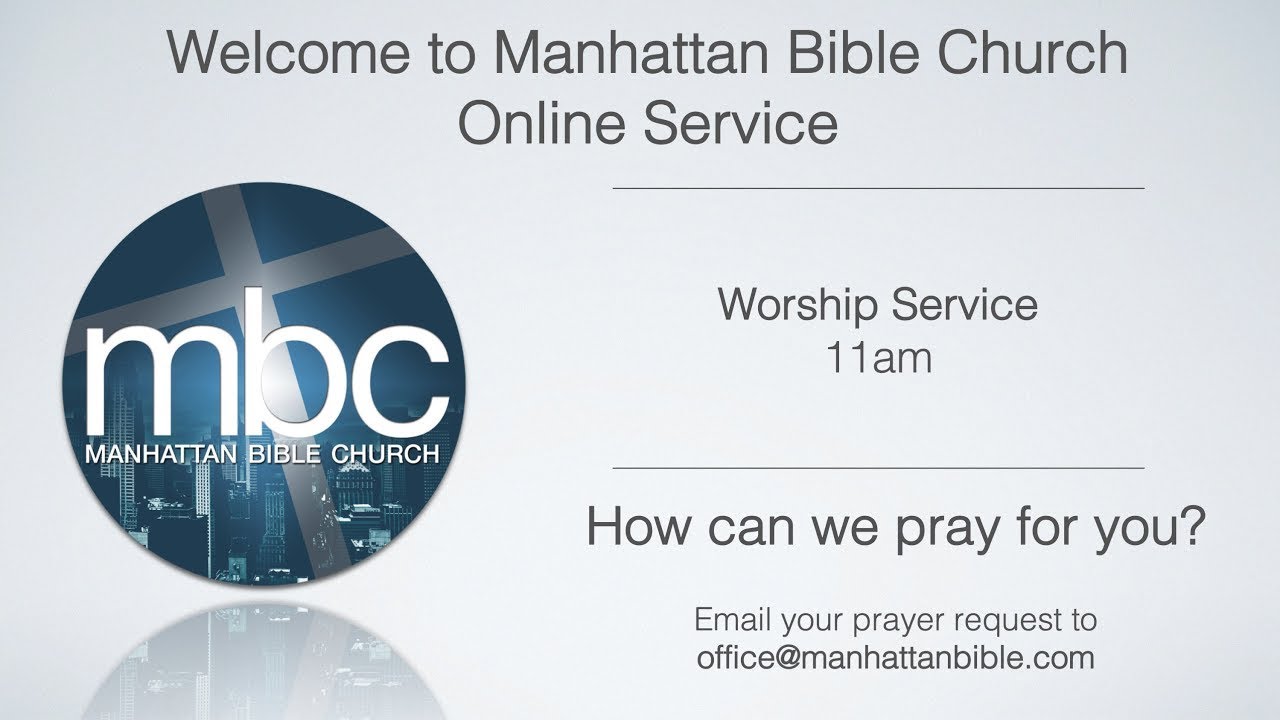 Welcome to Manhattan Bible Church Online Service

mbc
MANHATTAN BIBLE CHURCH

Worship Service
11am

How can we pray for you?

Email your prayer request to
office@manhattanbible.com